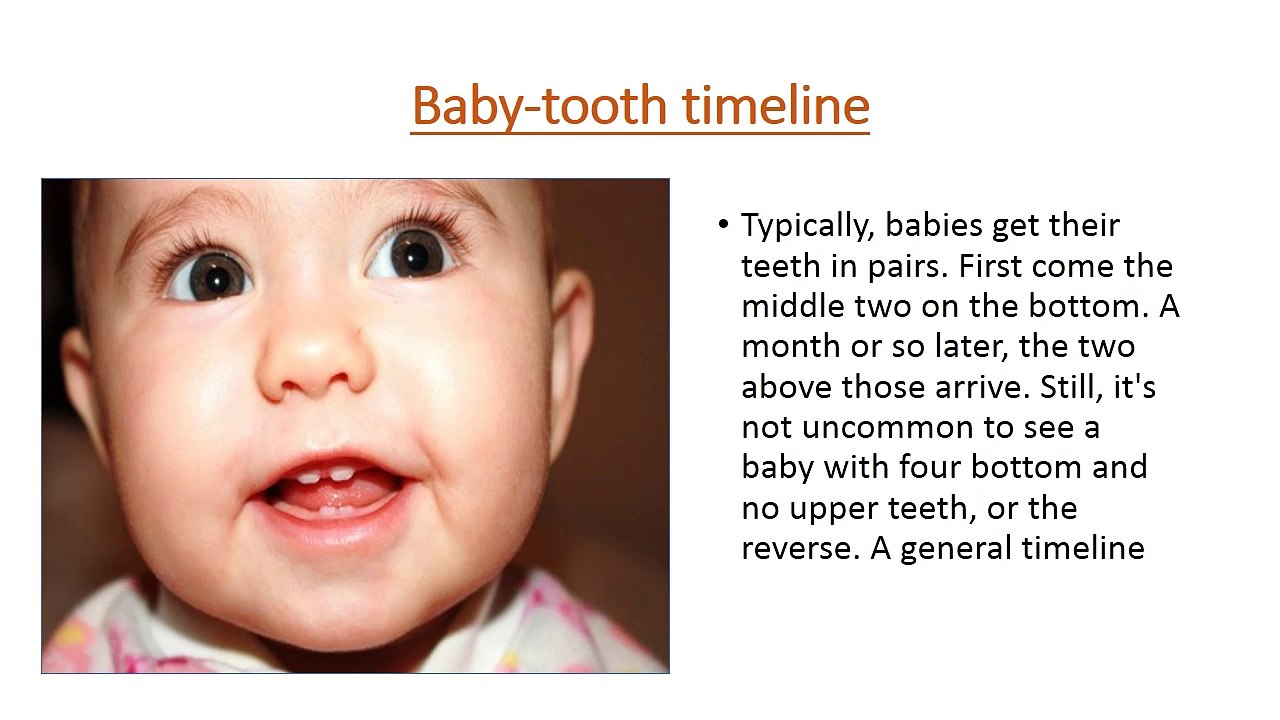 Baby-tooth timeline

• Typically, babies get their teeth in pairs. First come the middle two on the bottom. A month or so later, the two above those arrive. Still, it's not uncommon to see a baby with four bottom and no upper teeth, or the reverse. A general timeline